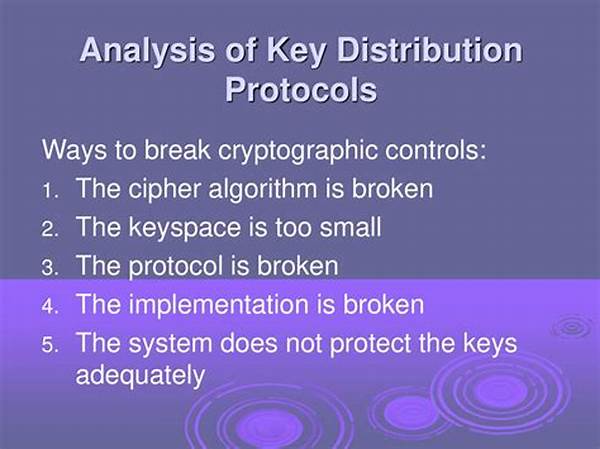 Analysis of Key Distribution Protocols

Ways to break cryptographic controls:

1. The cipher algorithm is broken
2. The keyspace is too small
3. The protocol is broken
4. The implementation is broken
5. The system does not protect the keys adequately